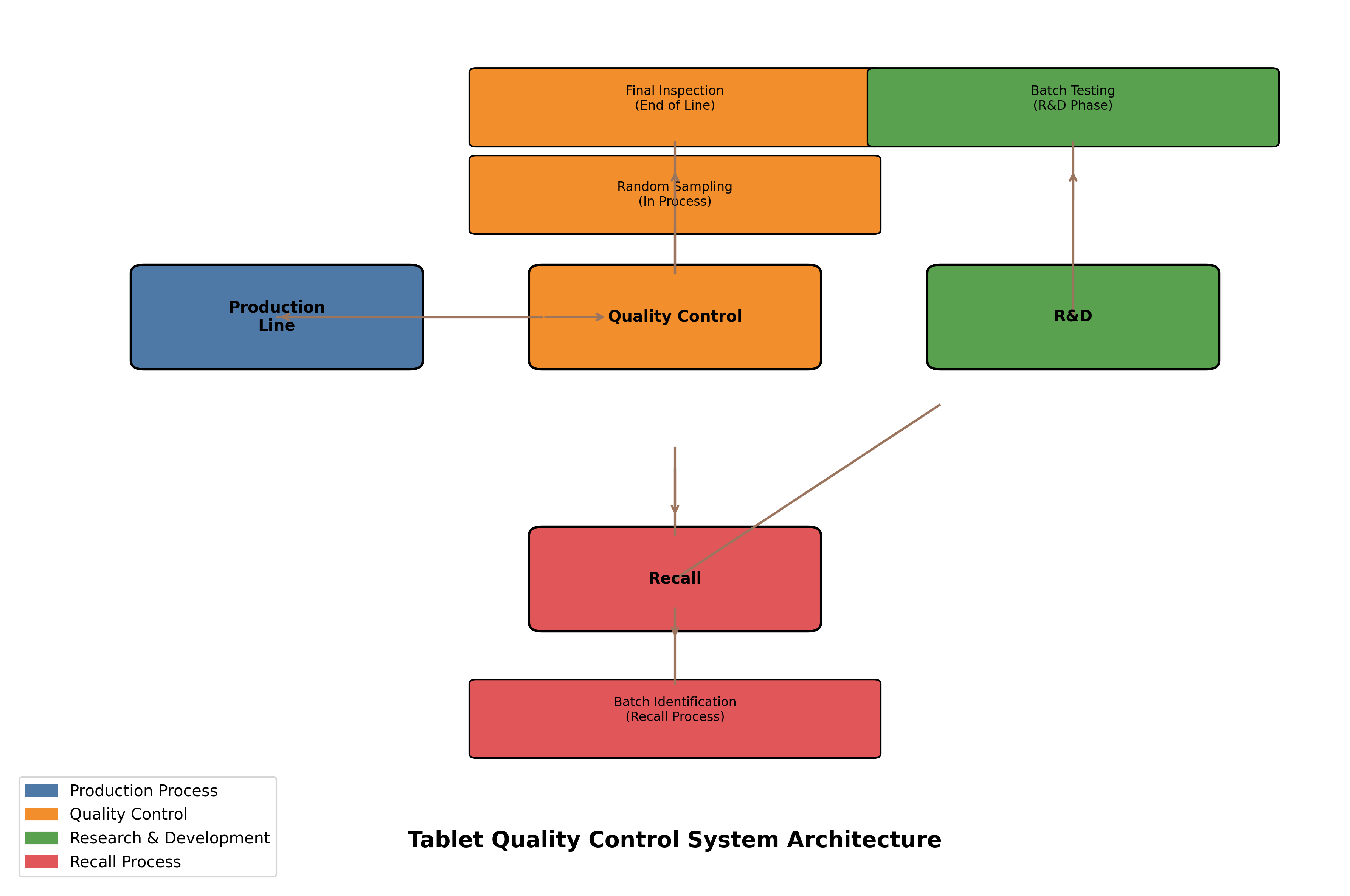 Final Inspection
(End of Line)

Batch Testing
(R&D Phase)

Random Sampling
(In Process)

Production Line

Quality Control

R&D

Recall

Batch Identification
(Recall Process)

Production Process
Quality Control
Research & Development
Recall Process

Tablet Quality Control System Architecture